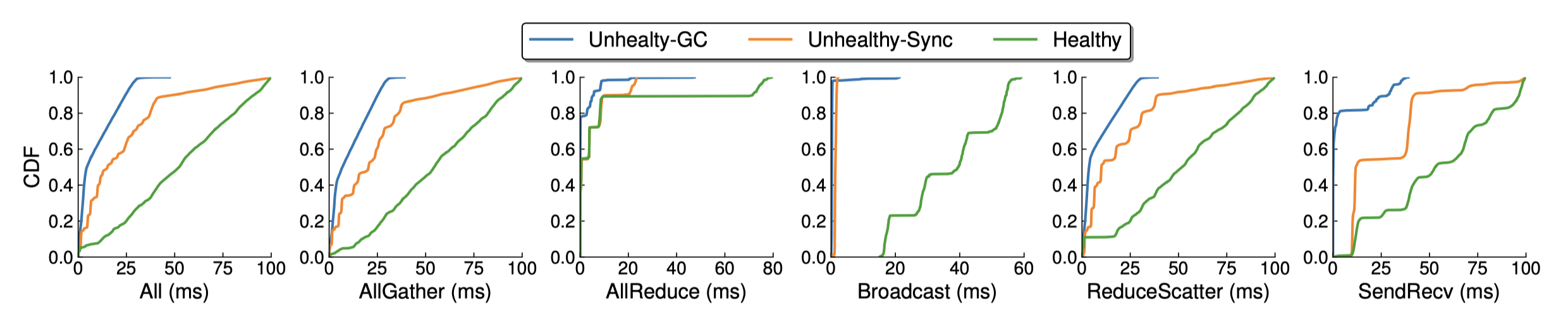 Unhealty-GC
Unhealthy-Sync
Healthy

CDF

1.0
0.8
0.6
0.4
0.2
0.0

0 25 50 75 100
All (ms)

1.0
0.8
0.6
0.4
0.2
0.0

0 25 50 75 100
AllGather (ms)

1.0
0.8
0.6
0.4
0.2
0.0

0 20 40 60 80
AllReduce (ms)

1.0
0.8
0.6
0.4
0.2
0.0

0 20 40 60
Broadcast (ms)

1.0
0.8
0.6
0.4
0.2
0.0

0 25 50 75 100
ReduceScatter (ms)

1.0
0.8
0.6
0.4
0.2
0.0

0 25 50 75 100
SendRecv (ms)